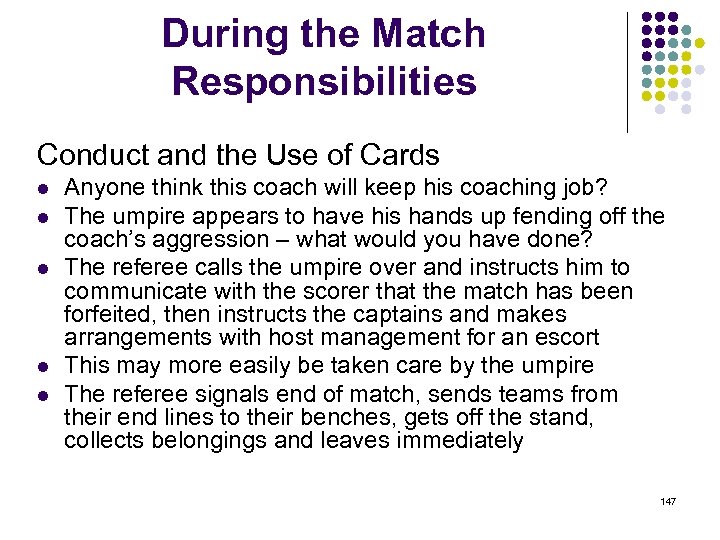 During the Match Responsibilities

Conduct and the Use of Cards

- Anyone think this coach will keep his coaching job?
- The umpire appears to have his hands up fending off the coach's aggression – what would you have done?
- The referee calls the umpire over and instructs him to communicate with the scorer that the match has been forfeited, then instructs the captains and makes arrangements with host management for an escort
- This may more easily be taken care by the umpire
- The referee signals end of match, sends teams from their end lines to their benches, gets off the stand, collects belongings and leaves immediately

147